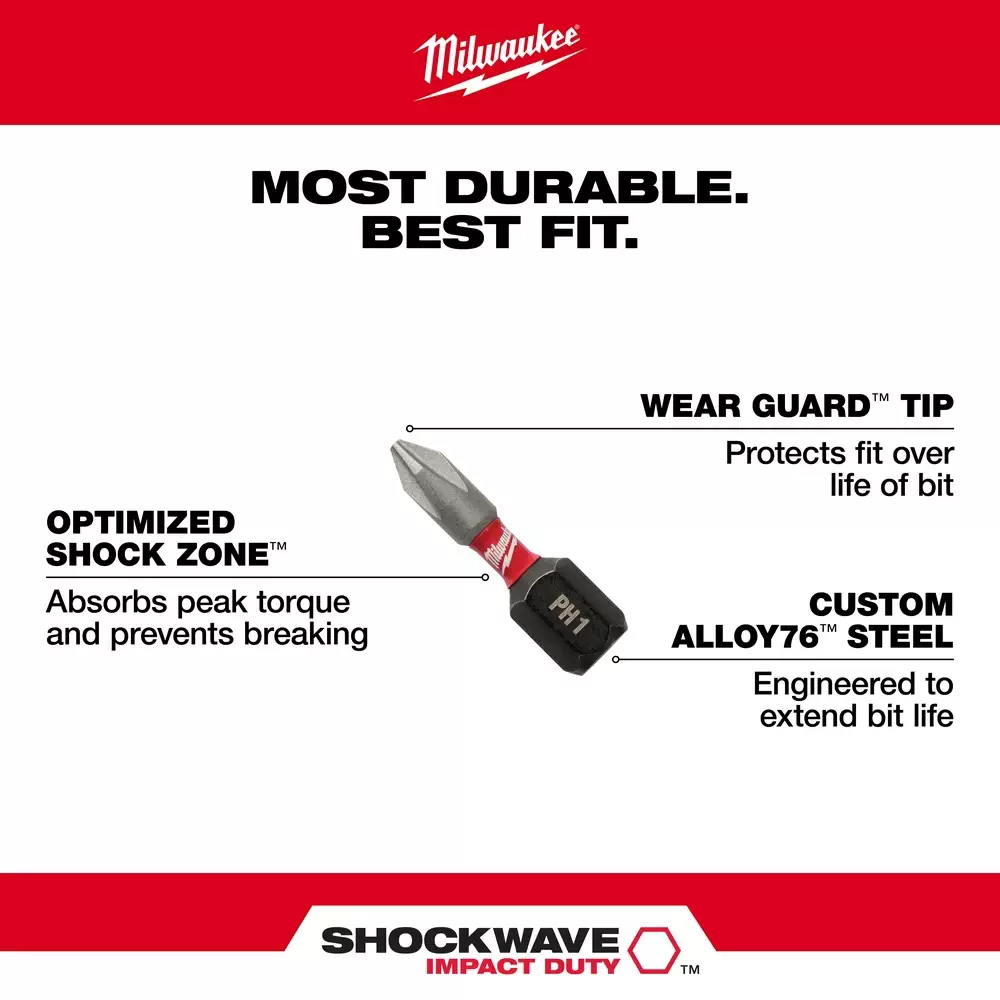 Milwaukee

MOST DURABLE.
BEST FIT.

WEAR GUARD™ TIP
Protects fit over life of bit

OPTIMIZED SHOCK ZONE™
Absorbs peak torque and prevents breaking

Milwaukee
PH1

CUSTOM ALLOY76™ STEEL
Engineered to extend bit life

SHOCKWAVE
IMPACT DUTY ™